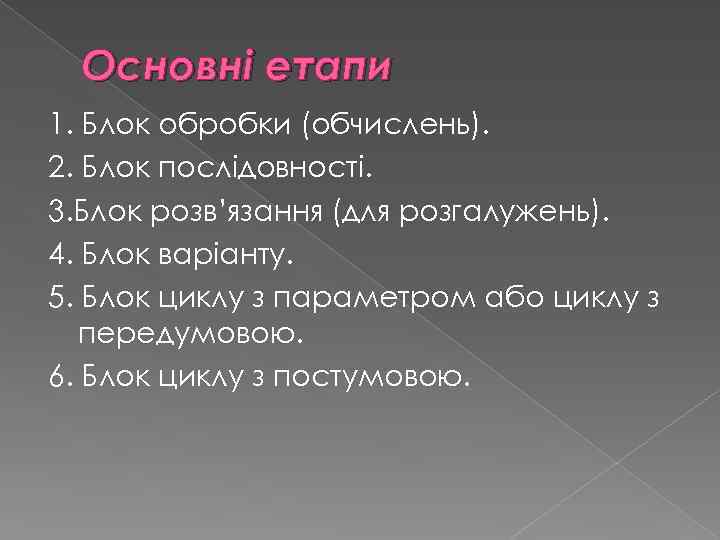 Основні етапи

1. Блок обробки (обчислень).

2. Блок послідовності.

3.Блок розв'язання (для розгалужень).

4. Блок варіанту.

5. Блок циклу з параметром або циклу з передумовою.

6. Блок циклу з постумовою.